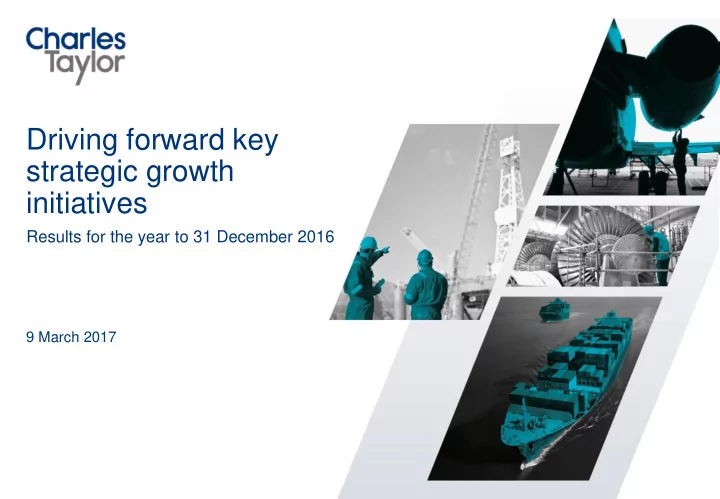 Charles Taylor

Driving forward key strategic growth initiatives

Results for the year to 31 December 2016

9 March 2017